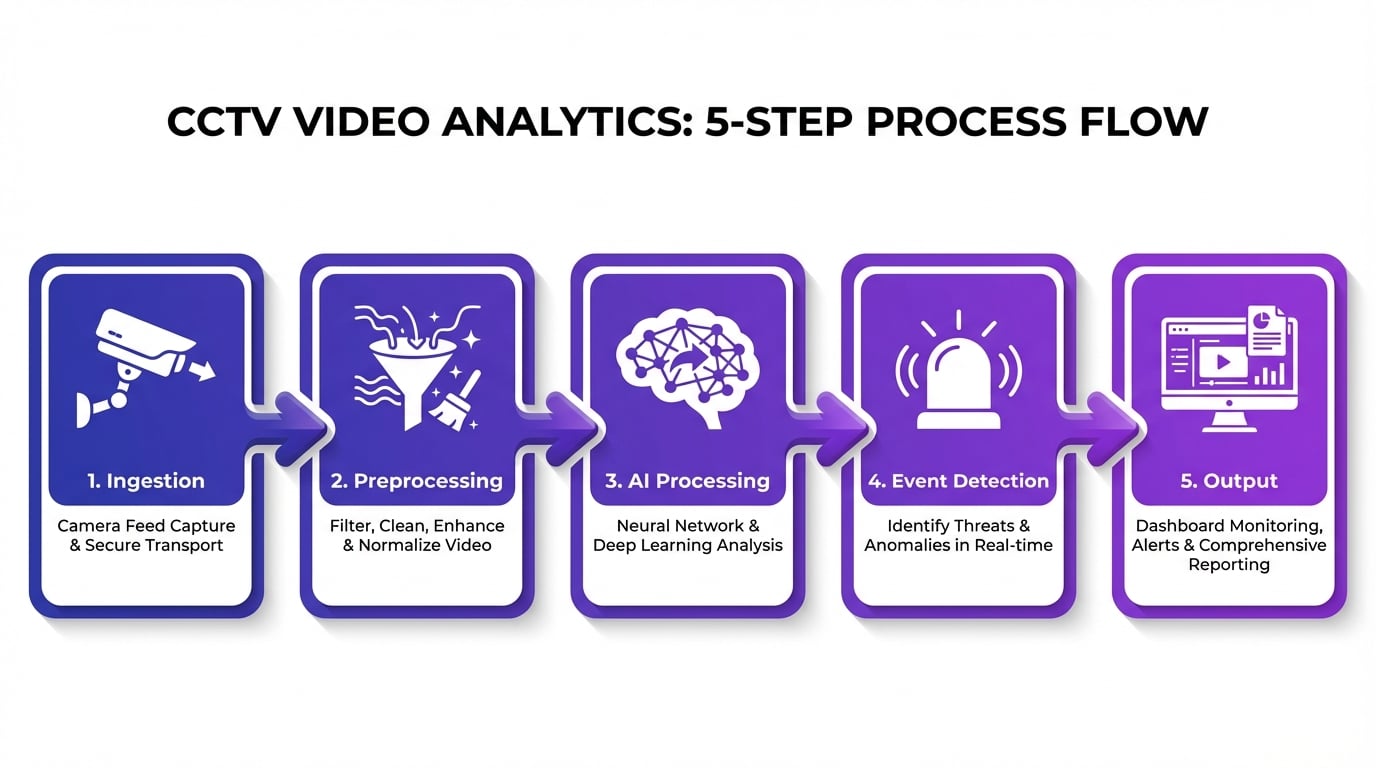 CCTV VIDEO ANALYTICS: 5-STEP PROCESS FLOW

1. Ingestion
Camera Feed Capture & Secure Transport

2. Preprocessing
Filter, Clean, Enhance & Normalize Video

3. AI Processing
Neural Network & Deep Learning Analysis

4. Event Detection
Identify Threats & Anomalies in Real-time

5. Output
Dashboard Monitoring, Alerts & Comprehensive Reporting